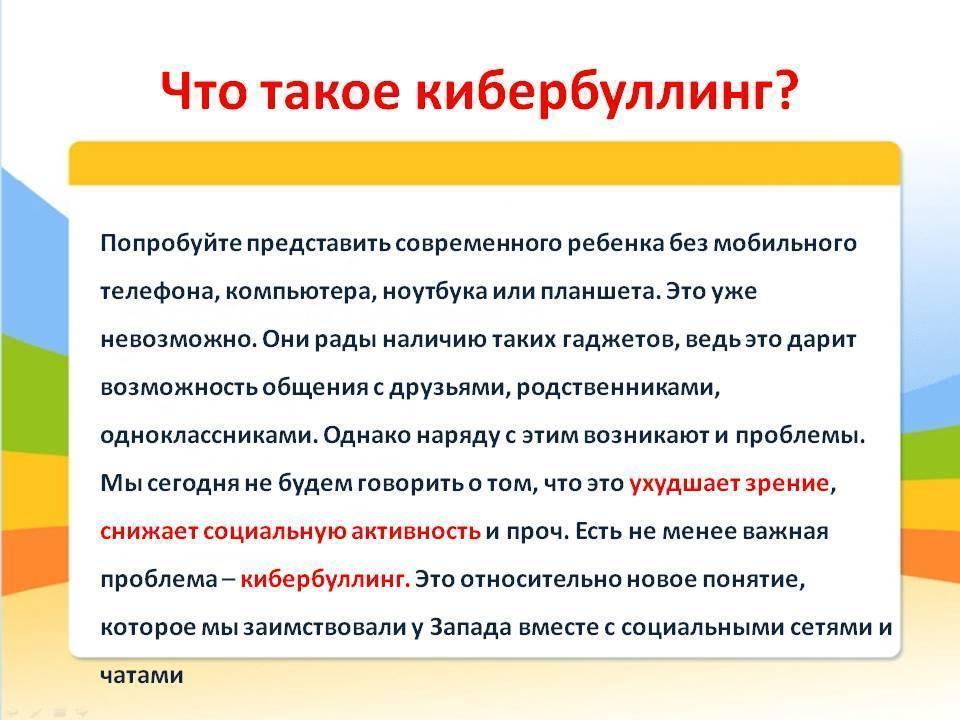 Что такое кибербуллинг?

Попробуйте представить современного ребенка без мобильного телефона, компьютера, ноутбука или планшета. Это уже невозможно. Они рады наличию таких гаджетов, ведь это дарит возможность общения с друзьями, родственниками, одноклассниками. Однако наряду с этим возникают и проблемы. Мы сегодня не будем говорить о том, что это ухудшает зрение, снижает социальную активность и проч. Есть не менее важная проблема – кибербуллинг. Это относительно новое понятие, которое мы заимствовали у Запада вместе с социальными сетями и чатами